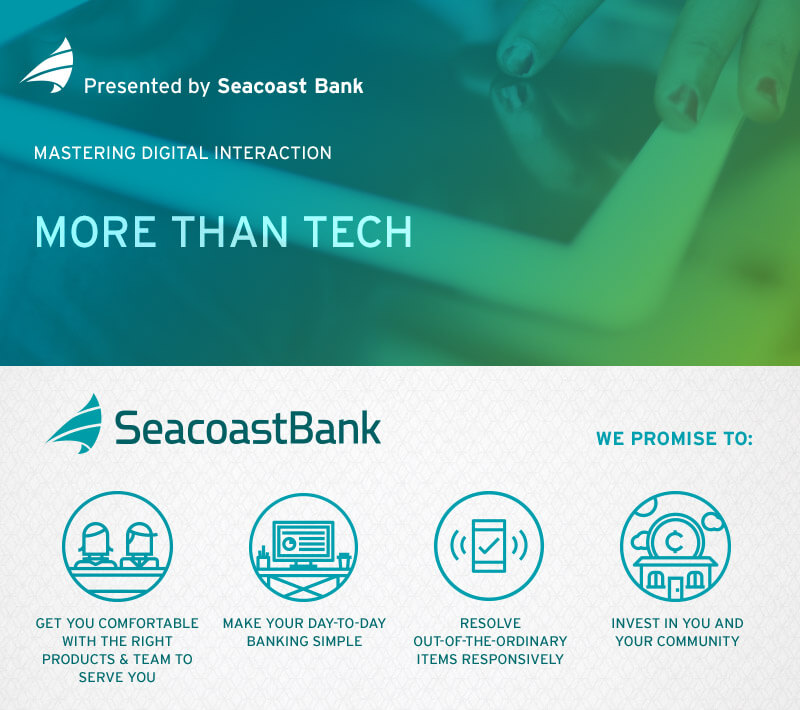 Presented by Seacoast Bank

MASTERING DIGITAL INTERACTION

MORE THAN TECH

SeacoastBank

WE PROMISE TO:

GET YOU COMFORTABLE WITH THE RIGHT PRODUCTS & TEAM TO SERVE YOU

MAKE YOUR DAY-TO-DAY BANKING SIMPLE

RESOLVE OUT-OF-THE-ORDINARY ITEMS RESPONSIVELY

INVEST IN YOU AND YOUR COMMUNITY